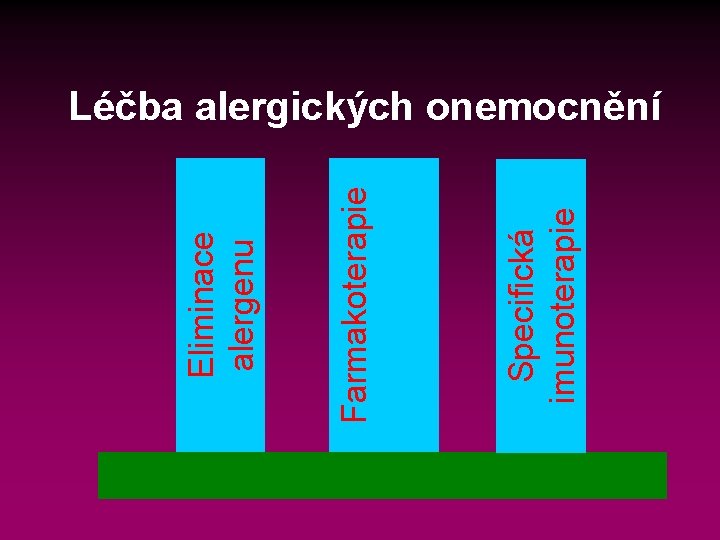 Léčba alergických onemocnění

Eliminace alergenu

Farmakoterapie

Specifická imunoterapie